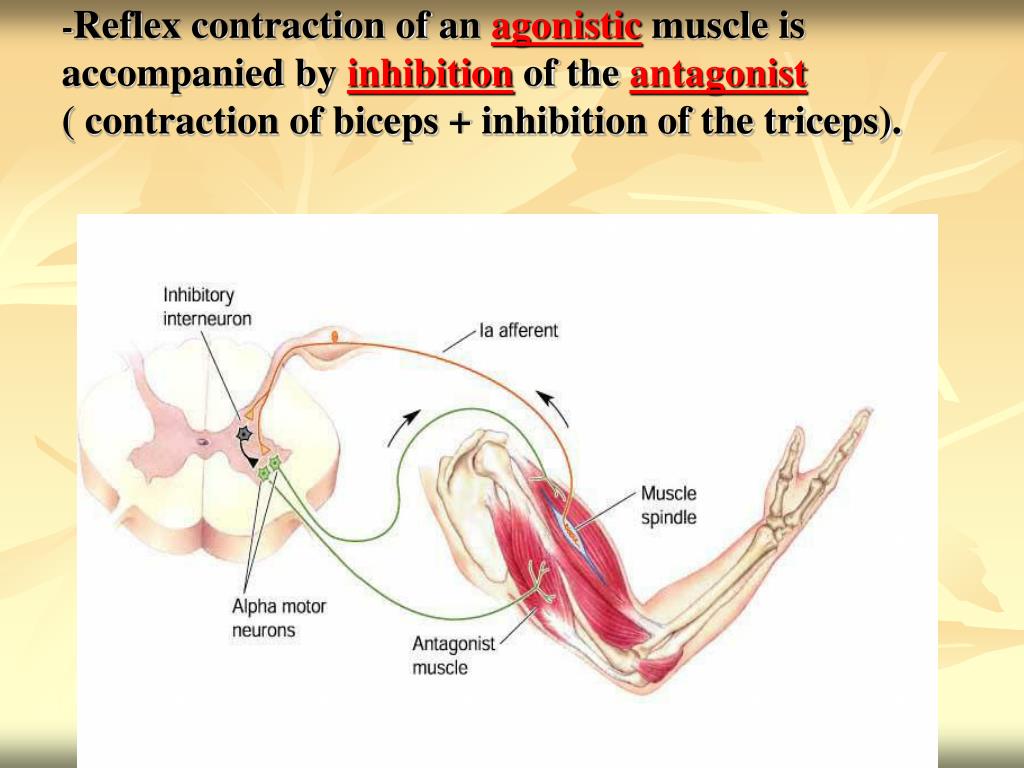 -Reflex contraction of an agonistic muscle is accompanied by inhibition of the antagonist ( contraction of biceps + inhibition of the triceps).

Inhibitory interneuron

Ia afferent

Muscle spindle

Alpha motor neurons

Antagonist muscle